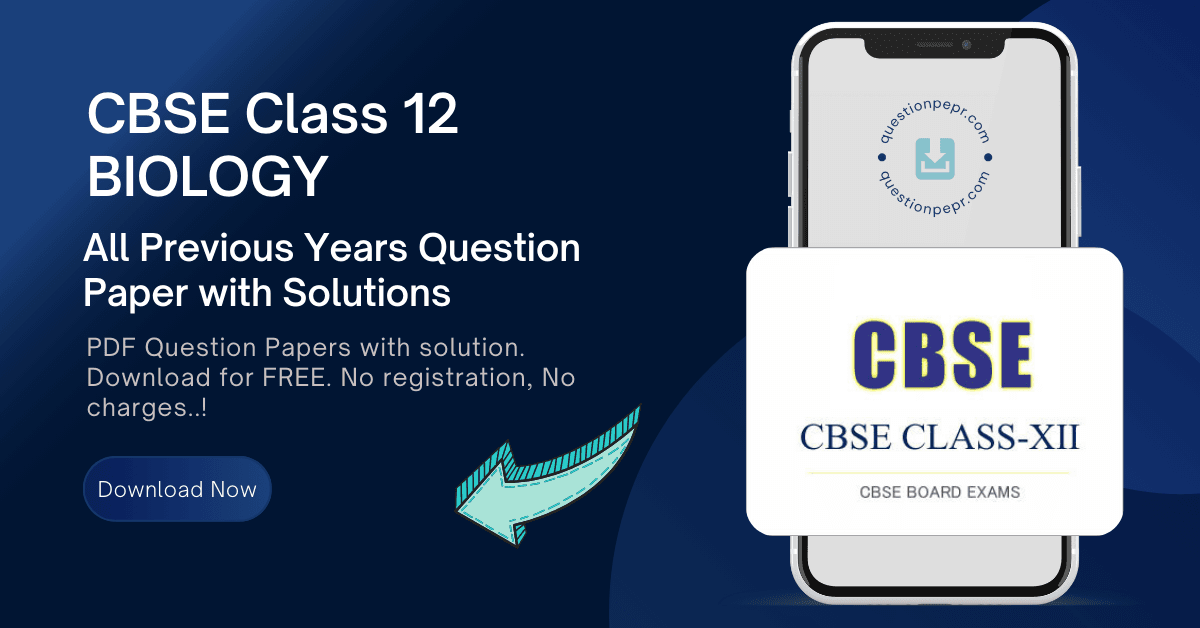 CBSE Class 12
BIOLOGY

All Previous Years Question Paper with Solutions

PDF Question Papers with solution. Download for FREE. No registration, No charges..!

Download Now

questionpepr.com
questionpepr.com

CBSE

CBSE CLASS-XII

CBSE BOARD EXAMS